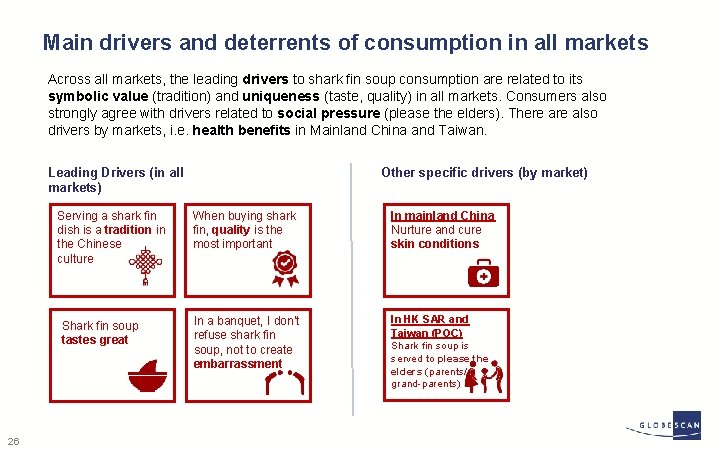 Main drivers and deterrents of consumption in all markets

Across all markets, the leading drivers to shark fin soup consumption are related to its symbolic value (tradition) and uniqueness (taste, quality) in all markets. Consumers also strongly agree with drivers related to social pressure (please the elders). There are also drivers by markets, i.e. health benefits in Mainland China and Taiwan.

Leading Drivers (in all markets)

Serving a shark fin dish is a tradition in the Chinese culture

When buying shark fin, quality is the most important

Shark fin soup tastes great

In a banquet, I don't refuse shark fin soup, not to create embarrassment

Other specific drivers (by market)

In mainland China
Nurture and cure skin conditions

In HK SAR and Taiwan (POC)
Shark fin soup is served to please the elders (parents/ grand-parents)

26

GLOBESCAN